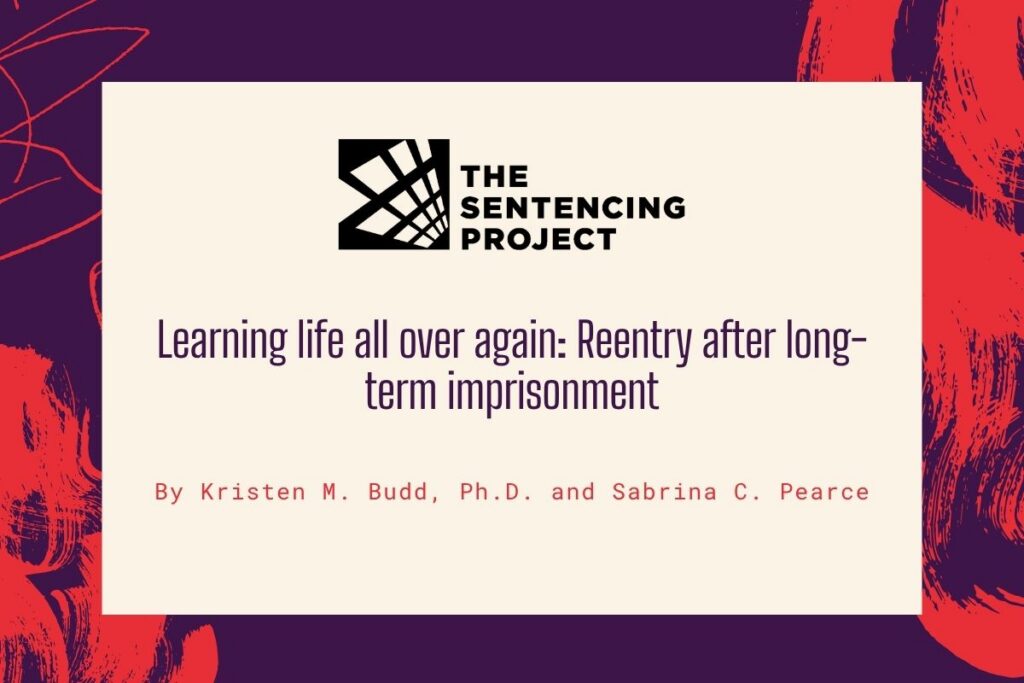 THE
SENTENCING
PROJECT

Learning life all over again: Reentry after long-term imprisonment

By Kristen M. Budd, Ph.D. and Sabrina C. Pearce